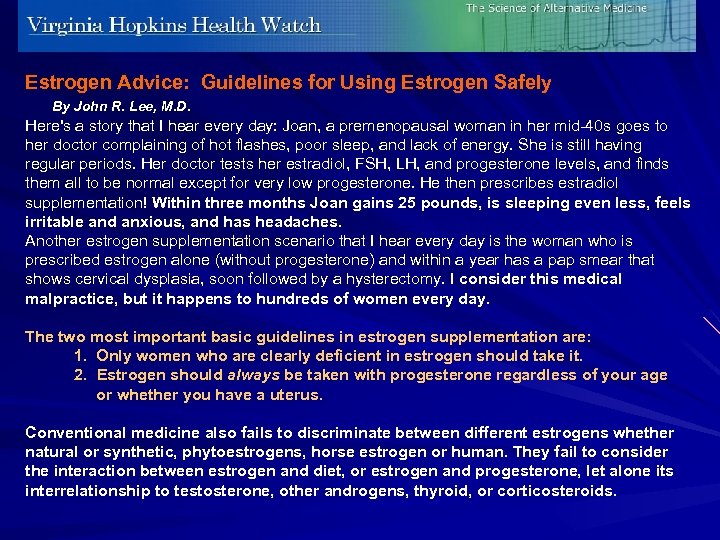 Virginia Hopkins Health Watch

The Science of Alternative Medicine

Estrogen Advice: Guidelines for Using Estrogen Safely

By John R. Lee, M.D.

Here's a story that I hear every day: Joan, a premenopausal woman in her mid-40s goes to her doctor complaining of hot flashes, poor sleep, and lack of energy. She is still having regular periods. Her doctor tests her estradiol, FSH, LH, and progesterone levels, and finds them all to be normal except for very low progesterone. He then prescribes estradiol supplementation! Within three months Joan gains 25 pounds, is sleeping even less, feels irritable and anxious, and has headaches.

Another estrogen supplementation scenario that I hear every day is the woman who is prescribed estrogen alone (without progesterone) and within a year has a pap smear that shows cervical dysplasia, soon followed by a hysterectomy. I consider this medical malpractice, but it happens to hundreds of women every day.

The two most important basic guidelines in estrogen supplementation are:
1. Only women who are clearly deficient in estrogen should take it.
2. Estrogen should always be taken with progesterone regardless of your age or whether you have a uterus.

Conventional medicine also fails to discriminate between different estrogens whether natural or synthetic, phytoestrogens, horse estrogen or human. They fail to consider the interaction between estrogen and diet, or estrogen and progesterone, let alone its interrelationship to testosterone, other androgens, thyroid, or corticosteroids.